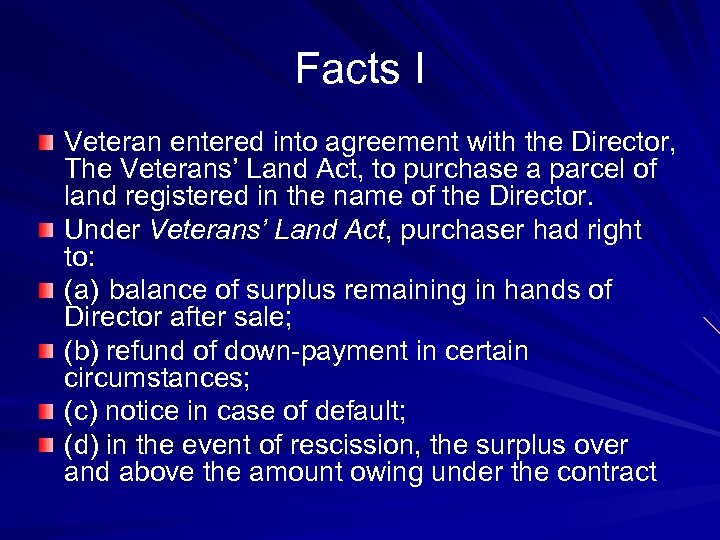 Facts I

Veteran entered into agreement with the Director, The Veterans' Land Act, to purchase a parcel of land registered in the name of the Director.

Under Veterans' Land Act, purchaser had right to:

(a) balance of surplus remaining in hands of Director after sale;

(b) refund of down-payment in certain circumstances;

(c) notice in case of default;

(d) in the event of rescission, the surplus over and above the amount owing under the contract